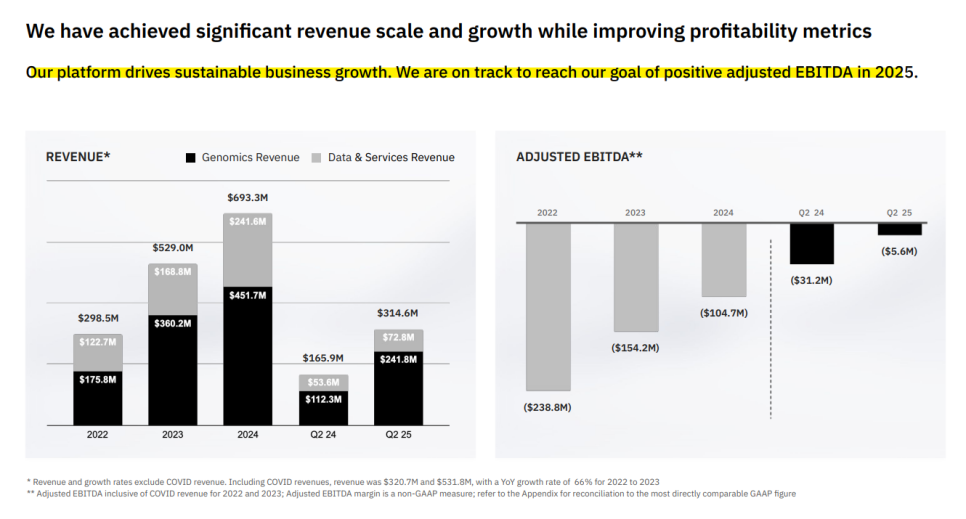 We have achieved significant revenue scale and growth while improving profitability metrics

Our platform drives sustainable business growth. We are on track to reach our goal of positive adjusted EBITDA in 2025.

REVENUE*

Genomics Revenue

Data & Services Revenue

$298.5M
$122.7M
$175.8M
2022

$529.0M
$168.8M
$360.2M
2023

$693.3M
$241.6M
$451.7M
2024

$165.9M
$53.6M
$112.3M
Q2 24

$314.6M
$72.8M
$241.8M
Q2 25

ADJUSTED EBITDA**

2022
($238.8M)

2023
($154.2M)

2024
($104.7M)

Q2 24
($31.2M)

Q2 25
($5.6M)

* Revenue and growth rates exclude COVID revenue. Including COVID revenues, revenue was $320.7M and $531.8M, with a YoY growth rate of 66% for 2022 to 2023
** Adjusted EBITDA inclusive of COVID revenue for 2022 and 2023; Adjusted EBITDA margin is a non-GAAP measure; refer to the Appendix for reconciliation to the most directly comparable GAAP figure